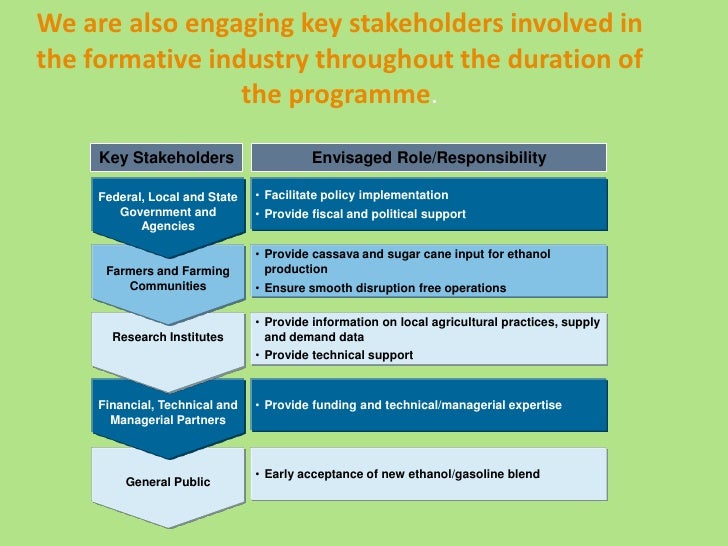 We are also engaging key stakeholders involved in the formative industry throughout the duration of the programme.

| Key Stakeholders | Envisaged Role/Responsibility |
|---|---|
| Federal, Local and State Government and Agencies | • Facilitate policy implementation • Provide fiscal and political support |
| Farmers and Farming Communities | • Provide cassava and sugar cane input for ethanol production • Ensure smooth disruption free operations |
| Research Institutes | • Provide information on local agricultural practices, supply and demand data • Provide technical support |
| Financial, Technical and Managerial Partners | • Provide funding and technical/managerial expertise |
| General Public | • Early acceptance of new ethanol/gasoline blend |